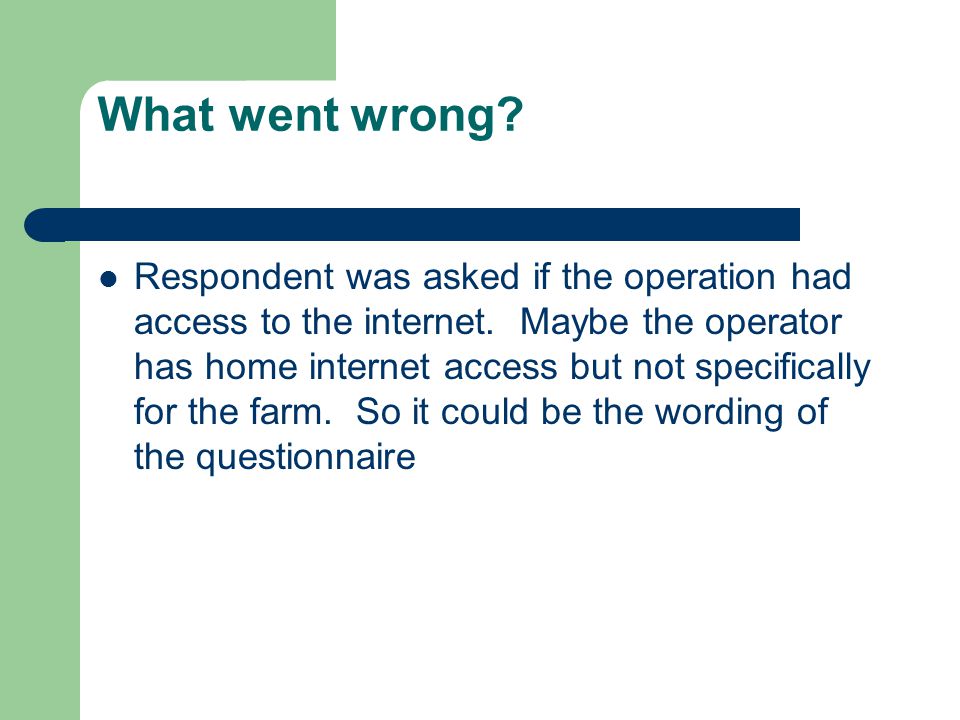 What went wrong?

- Respondent was asked if the operation had access to the internet. Maybe the operator has home internet access but not specifically for the farm. So it could be the wording of the questionnaire